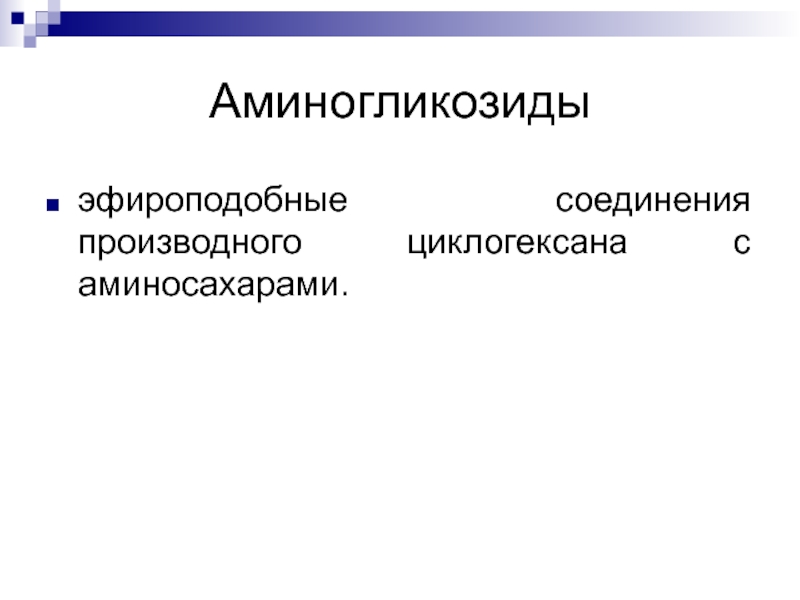 Аминогликозиды

эфироподобные соединения производного циклогексана с аминосахарами.